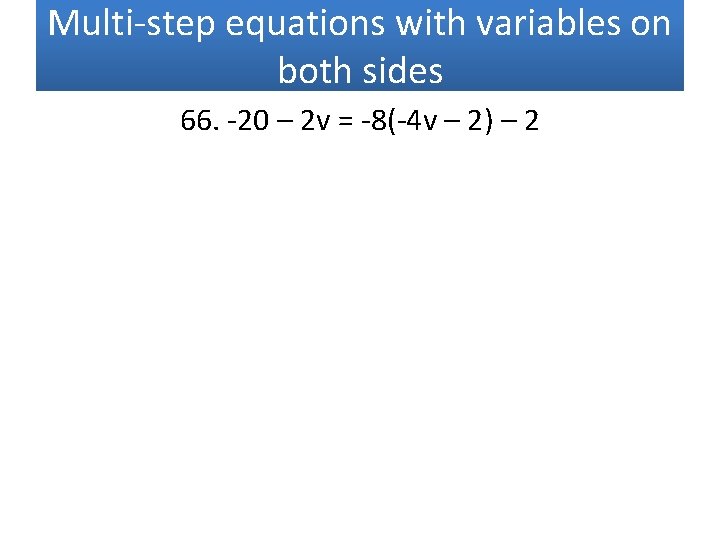 Multi-step equations with variables on both sides

66. $-20 - 2v = -8(-4v - 2) - 2$